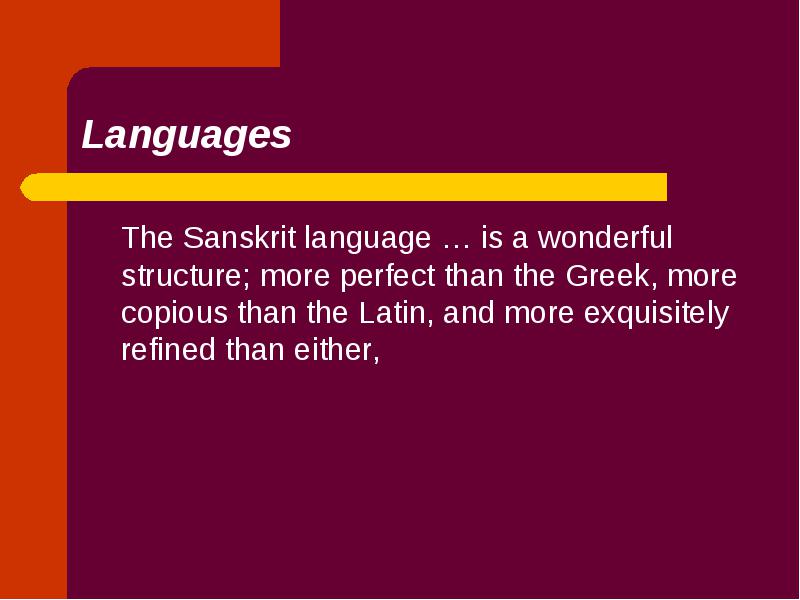 Languages

The Sanskrit language … is a wonderful structure; more perfect than the Greek, more copious than the Latin, and more exquisitely refined than either,